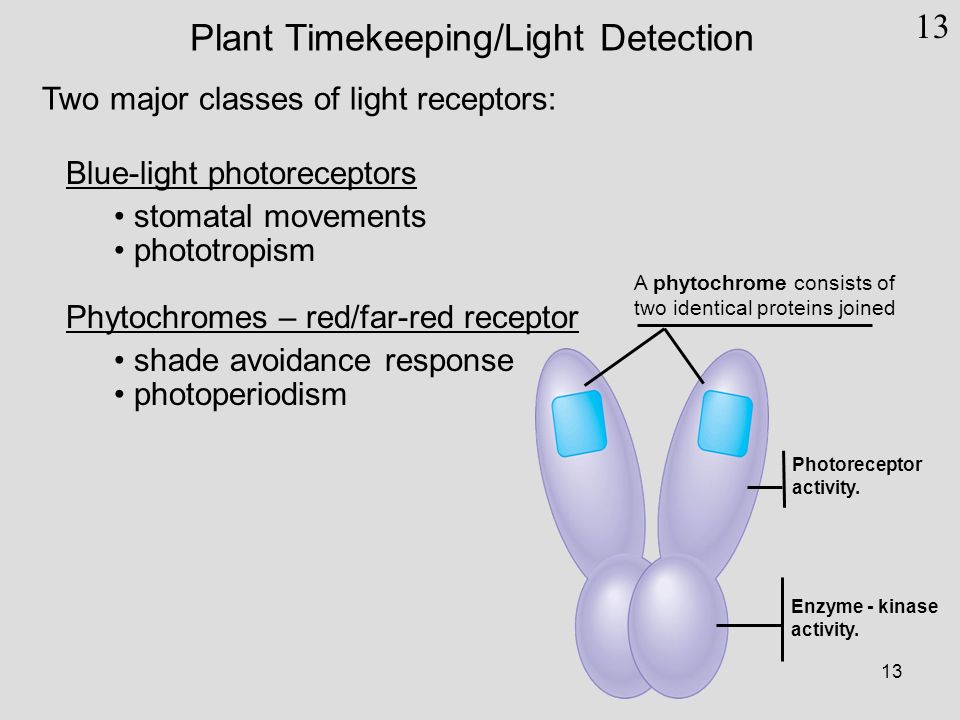 13

Plant Timekeeping/Light Detection

Two major classes of light receptors:

Blue-light photoreceptors

• stomatal movements
• phototropism

Phytochromes – red/far-red receptor

• shade avoidance response
• photoperiodism

A phytochrome consists of two identical proteins joined

Photoreceptor activity.

Enzyme - kinase activity.

13